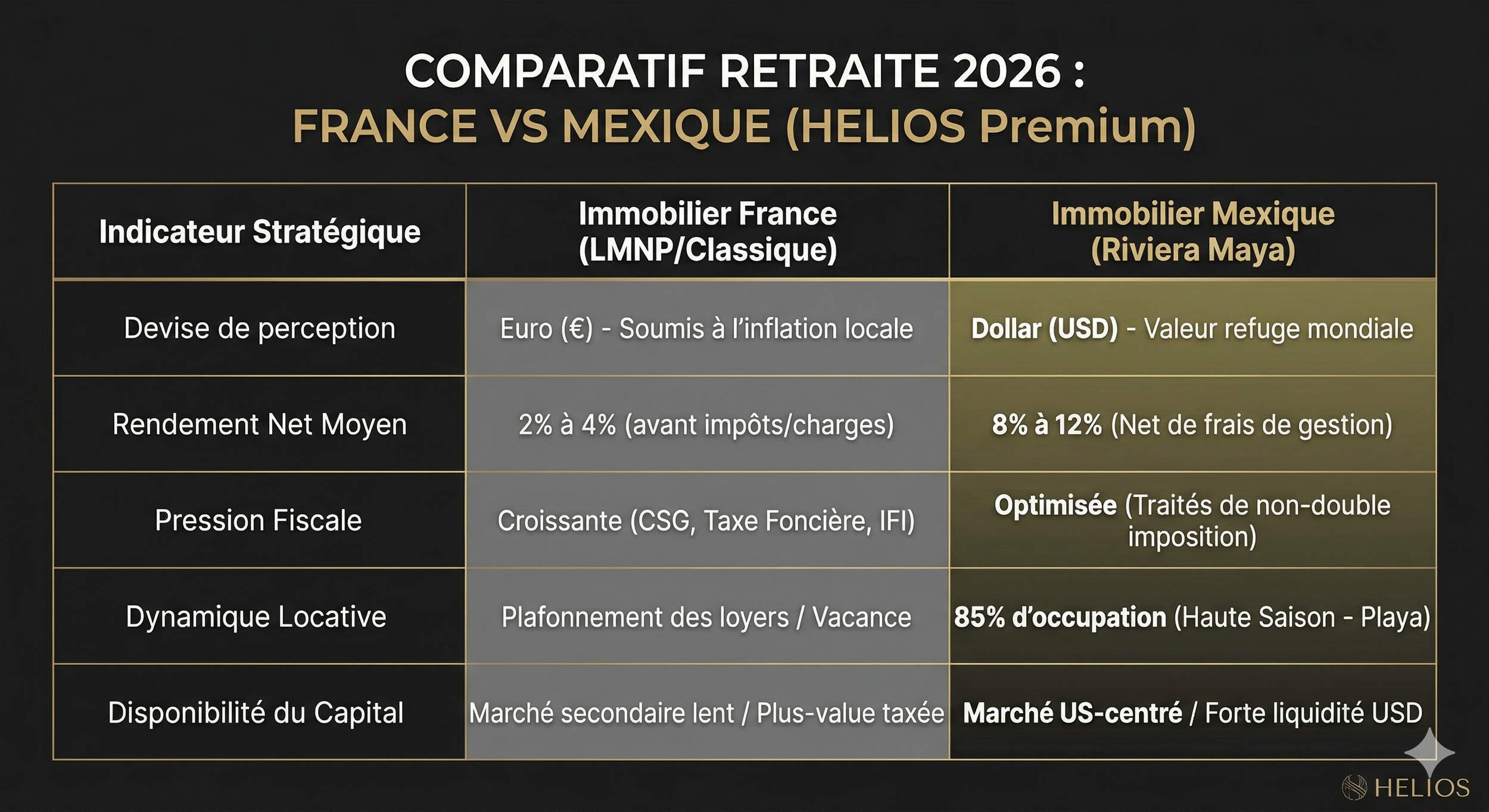 COMPARATIF RETRAITE 2026 :
FRANCE VS MEXIQUE (HELIOS Premium)

| Indicateur Stratégique | Immobilier France (LMNP/Classique) | Immobilier Mexique (Riviera Maya) |
|---|---|---|
| Devise de perception | Euro (€) - Soumis à l'inflation locale | Dollar (USD) - Valeur refuge mondiale |
| Rendement Net Moyen | 2% à 4% (avant impôts/charges) | 8% à 12% (Net de frais de gestion) |
| Pression Fiscale | Croissante (CSG, Taxe Foncière, IFI) | Optimisée (Traités de non-double imposition) |
| Dynamique Locative | Plafonnement des loyers / Vacance | 85% d'occupation (Haute Saison - Playa) |
| Disponibilité du Capital | Marché secondaire lent / Plus-value taxée | Marché US-centré / Forte liquidité USD |

HELIOS